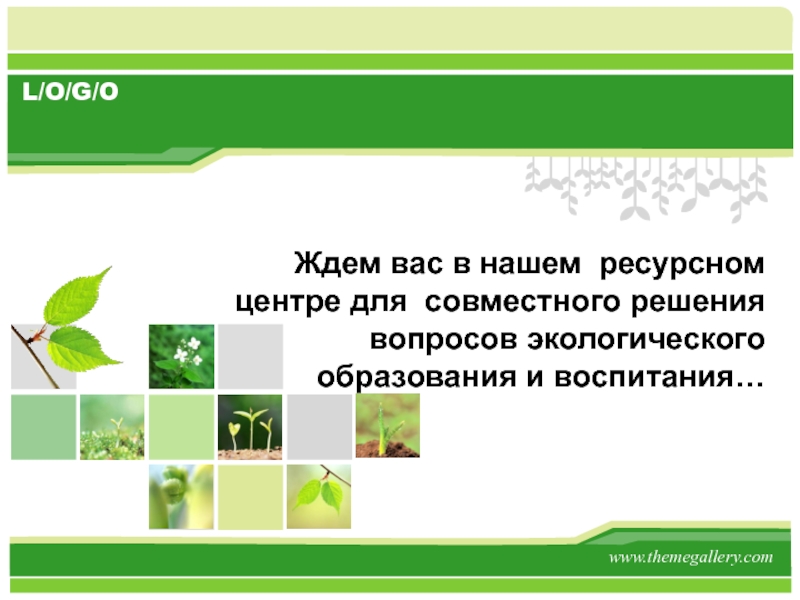 L/O/G/O

Ждем вас в нашем ресурсном центре для совместного решения вопросов экологического образования и воспитания…

www.themegallery.com